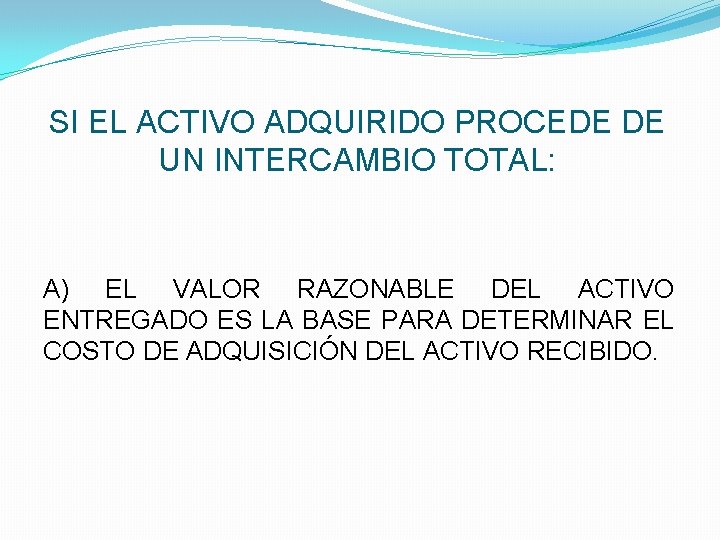 SI EL ACTIVO ADQUIRIDO PROCEDE DE UN INTERCAMBIO TOTAL:

A) EL VALOR RAZONABLE DEL ACTIVO ENTREGADO ES LA BASE PARA DETERMINAR EL COSTO DE ADQUISICIÓN DEL ACTIVO RECIBIDO.